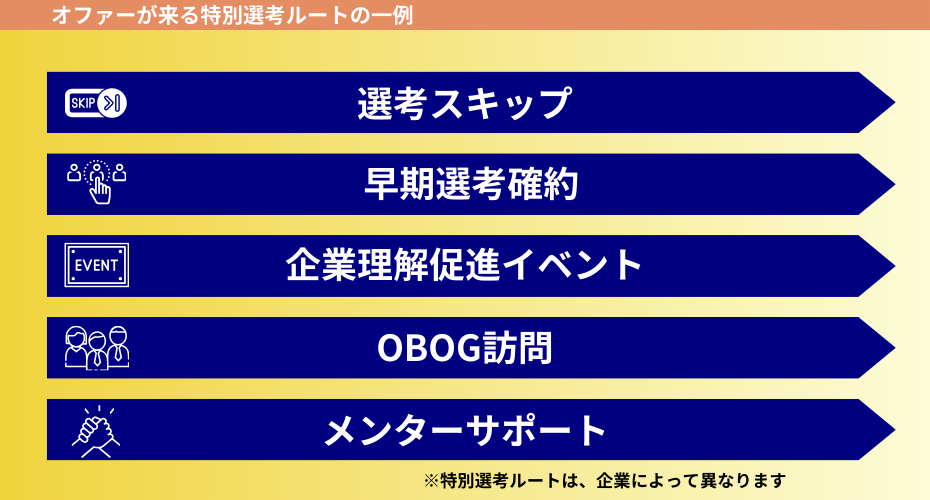 オファーが来る特別選考ルートの一例

SKIP
選考スキップ

早期選考確約

EVENT
企業理解促進イベント

OBOG訪問

メンターサポート

※特別選考ルートは、企業によって異なります